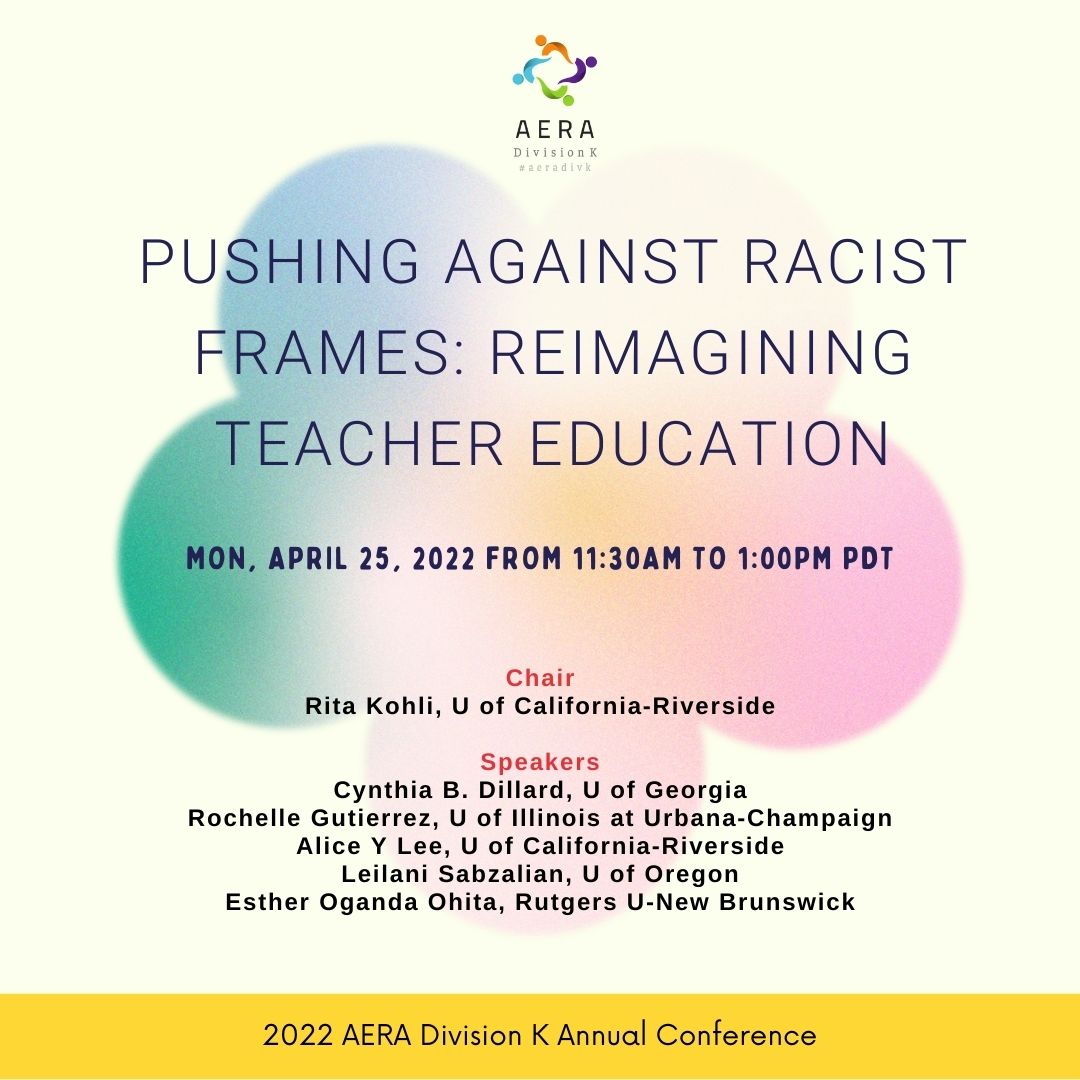 AERA
Division K
#aeradivk

PUSHING AGAINST RACIST FRAMES: REIMAGINING TEACHER EDUCATION

MON, APRIL 25, 2022 FROM 11:30AM TO 1:00PM PDT

Chair
Rita Kohli, U of California-Riverside

Speakers
Cynthia B. Dillard, U of Georgia
Rochelle Gutierrez, U of Illinois at Urbana-Champaign
Alice Y Lee, U of California-Riverside
Leilani Sabzalian, U of Oregon
Esther Oganda Ohita, Rutgers U-New Brunswick

2022 AERA Division K Annual Conference